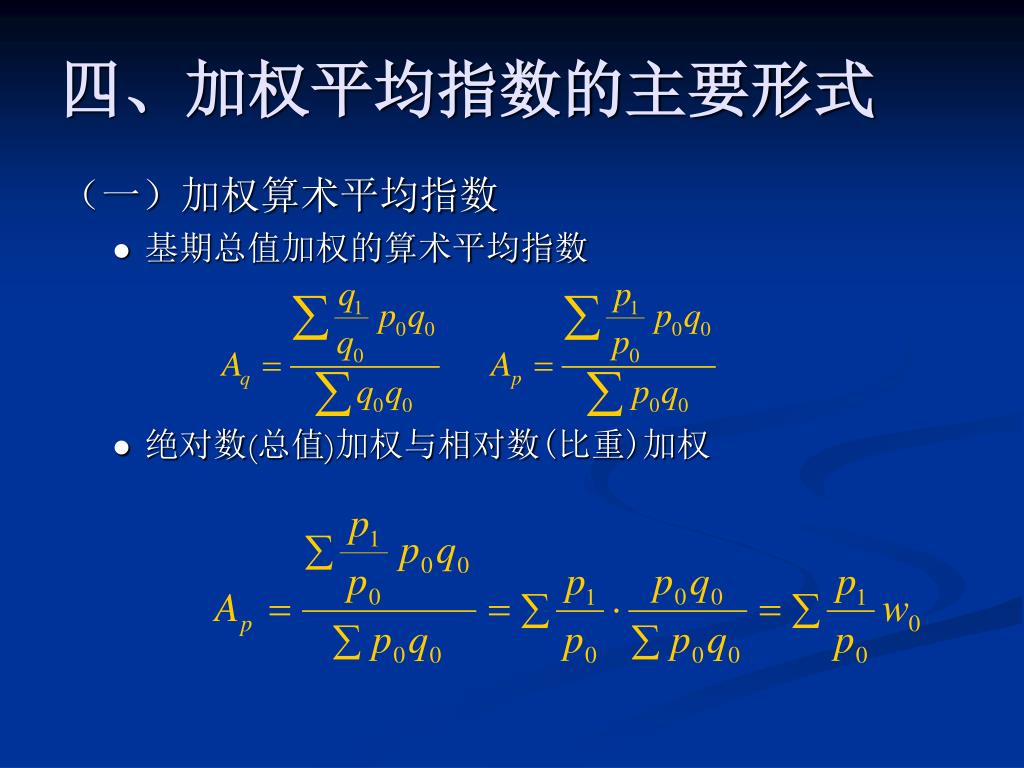 四、加权平均指数的主要形式

（一）加权算术平均指数

● 基期总值加权的算术平均指数

$A_q = \frac{\sum \frac{q_1}{q_0} p_0 q_0}{\sum q_0 q_0}$ $A_p = \frac{\sum \frac{p_1}{p_0} p_0 q_0}{\sum p_0 q_0}$

● 绝对数(总值)加权与相对数(比重)加权

$A_p = \frac{\sum \frac{p_1}{p_0} p_0 q_0}{\sum p_0 q_0} = \sum \frac{p_1}{p_0} \cdot \frac{p_0 q_0}{\sum p_0 q_0} = \sum \frac{p_1}{p_0} w_0$